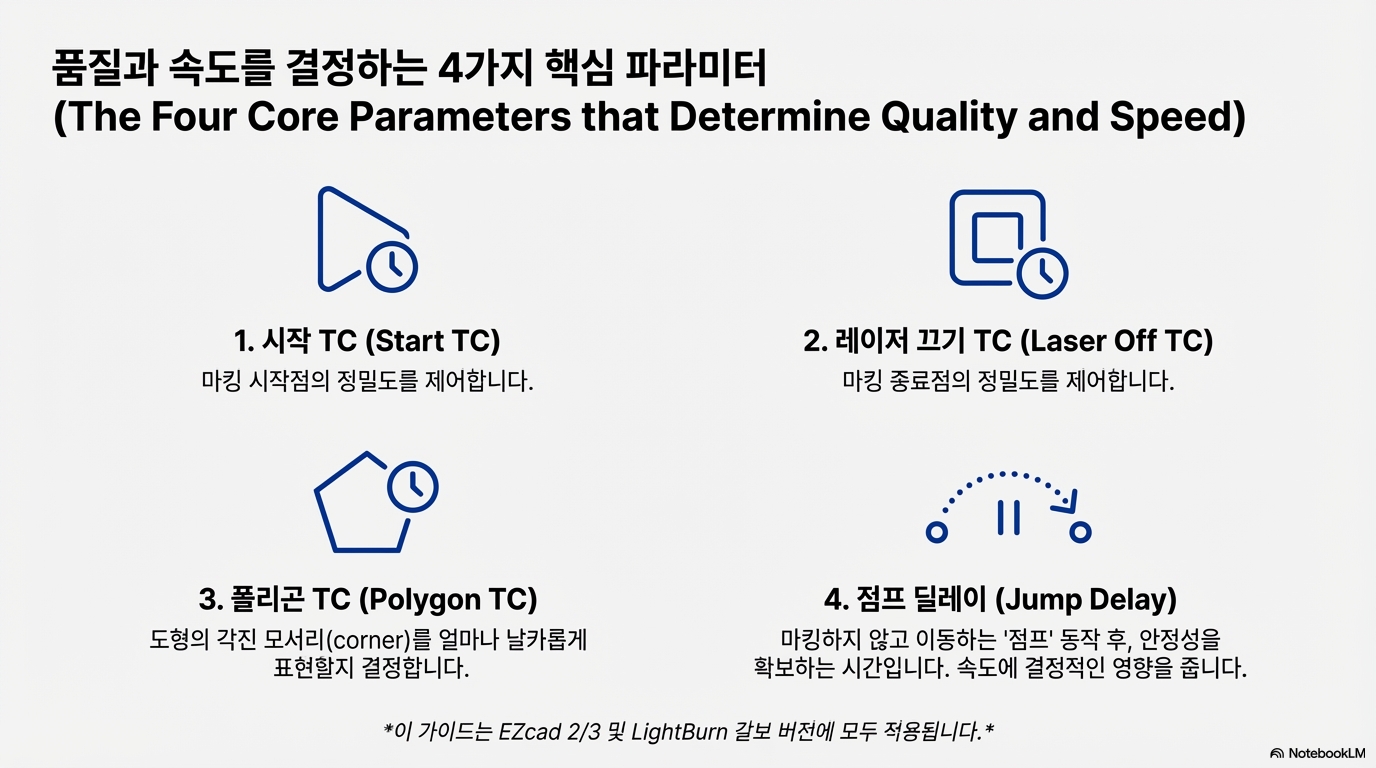 품질과 속도를 결정하는 4가지 핵심 파라미터
(The Four Core Parameters that Determine Quality and Speed)

1. 시작 TC (Start TC)
마킹 시작점의 정밀도를 제어합니다.

2. 레이저 끄기 TC (Laser Off TC)
마킹 종료점의 정밀도를 제어합니다.

3. 폴리곤 TC (Polygon TC)
도형의 각진 모서리(corner)를 얼마나 날카롭게 표현할지 결정합니다.

4. 점프 딜레이 (Jump Delay)
마킹하지 않고 이동하는 '점프' 동작 후, 안정성을 확보하는 시간입니다. 속도에 결정적인 영향을 줍니다.

*이 가이드는 EZcad 2/3 및 LightBurn 갈보 버전에 모두 적용됩니다.*

NotebookLM